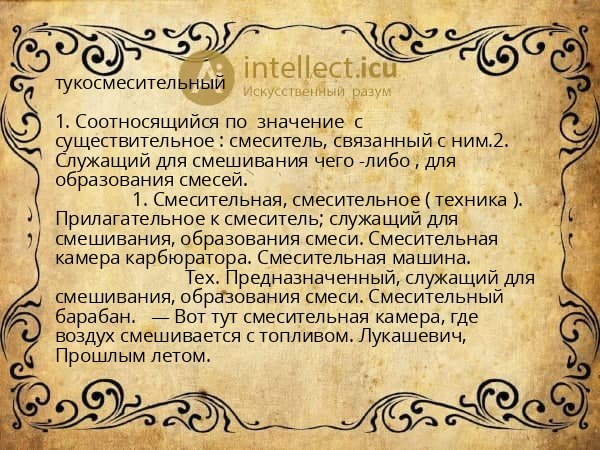 intellect.icu
Искусственный разум

тукосмесительный

1. Соотносящийся по значение с существительное : смеситель, связанный с ним.2. Служащий для смешивания чего -либо , для образования смесей.
1. Смесительная, смесительное ( техника ). Прилагательное к смеситель; служащий для смешивания, образования смеси. Смесительная камера карбюратора. Смесительная машина.
Тех. Предназначенный, служащий для смешивания, образования смеси. Смесительный барабан. — Вот тут смесительная камера, где воздух смешивается с топливом. Лукашевич, Прошлым летом.